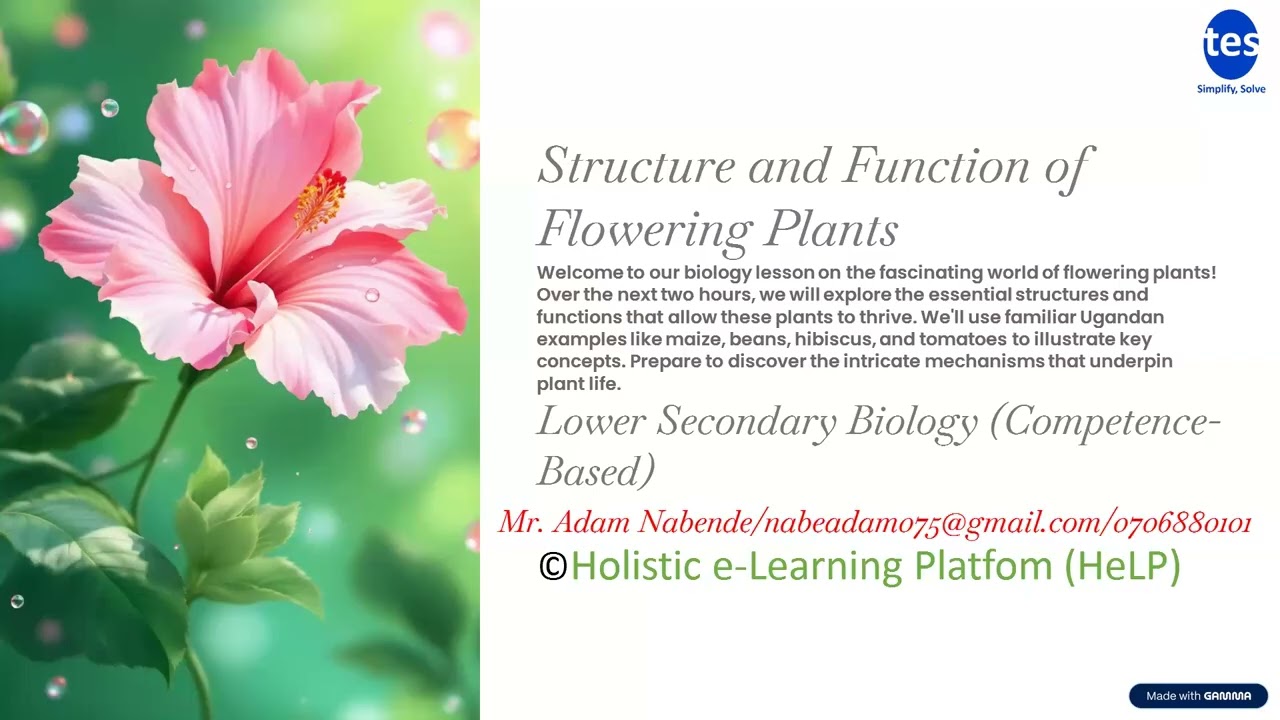 tes
Simplify, Solve

Structure and Function of Flowering Plants

Welcome to our biology lesson on the fascinating world of flowering plants! Over the next two hours, we will explore the essential structures and functions that allow these plants to thrive. We'll use familiar Ugandan examples like maize, beans, hibiscus, and tomatoes to illustrate key concepts. Prepare to discover the intricate mechanisms that underpin plant life.

Lower Secondary Biology (Competence-Based)

Mr. Adam Nabende/nabeadam075@gmail.com/0706880101

©Holistic e-Learning Platfom (HeLP)

Made with GAMMA